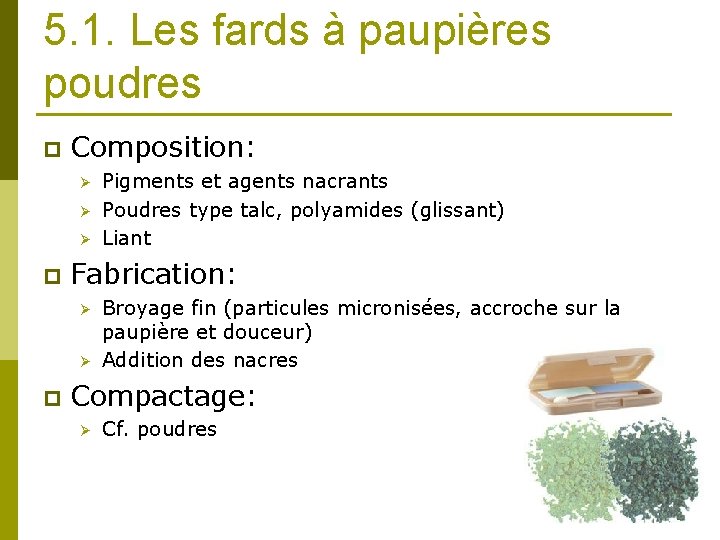 5.1. Les fards à paupières poudres

Composition:

Pigments et agents nacrants

Poudres type talc, polyamides (glissant)

Liant

Fabrication:

Broyage fin (particules micronisées, accroche sur la paupière et douceur)

Addition des nacres

Compactage:

Cf. poudres